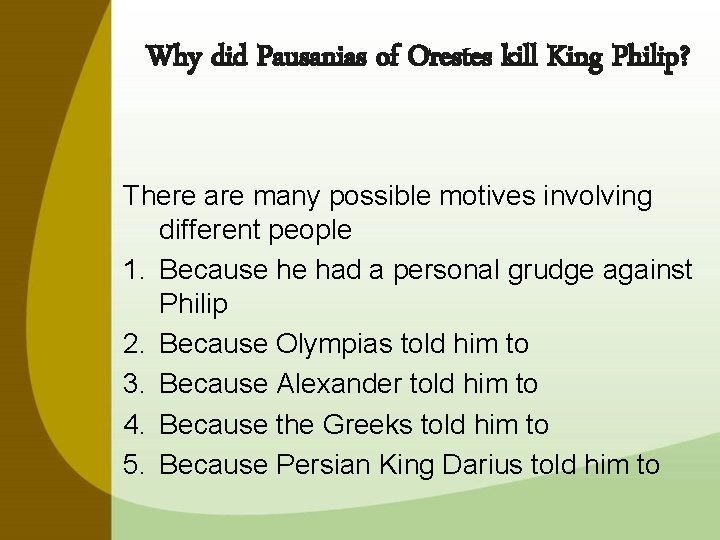 Why did Pausanias of Orestes kill King Philip?

There are many possible motives involving different people

1. Because he had a personal grudge against Philip
2. Because Olympias told him to
3. Because Alexander told him to
4. Because the Greeks told him to
5. Because Persian King Darius told him to